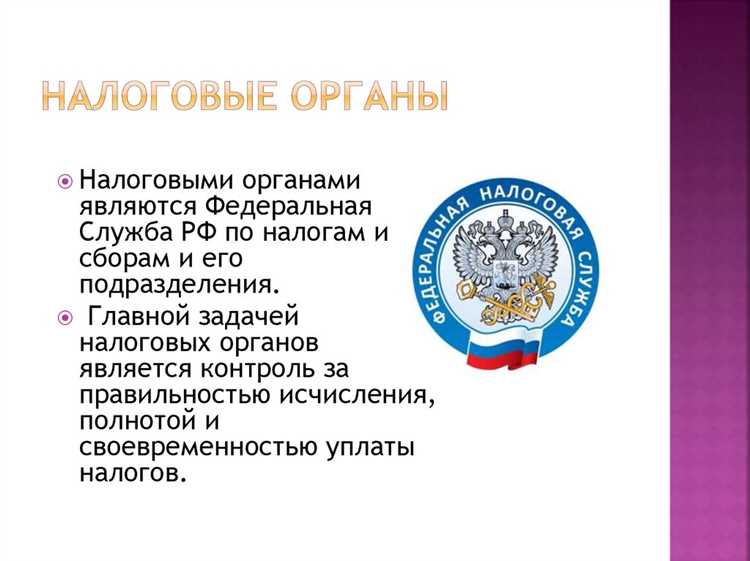 НАЛОГОВЫЕ ОРГАНЫ

Налоговыми органами являются Федеральная Служба РФ по налогам и сборам и его подразделения.

Главной задачей налоговых органов является контроль за правильностью исчисления, полнотой и своевременностью уплаты налогов.

ФЕДЕРАЛЬНАЯ НАЛОГОВАЯ СЛУЖБА